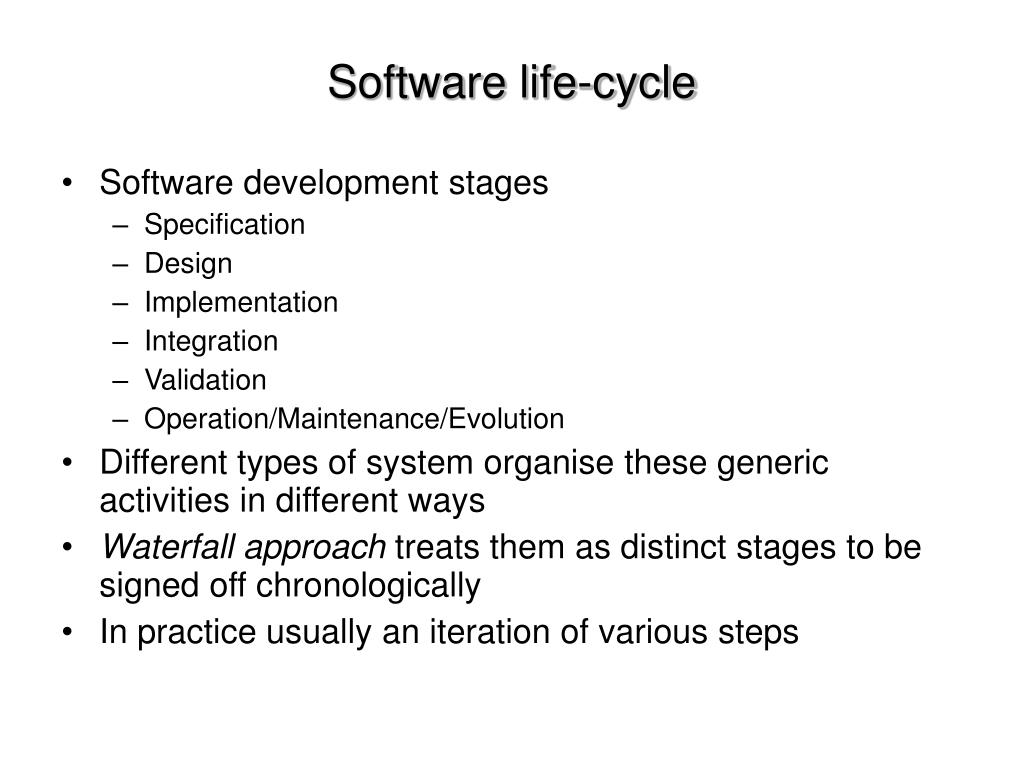 Software life-cycle

• Software development stages
– Specification
– Design
– Implementation
– Integration
– Validation
– Operation/Maintenance/Evolution
• Different types of system organise these generic activities in different ways
• Waterfall approach treats them as distinct stages to be signed off chronologically
• In practice usually an iteration of various steps